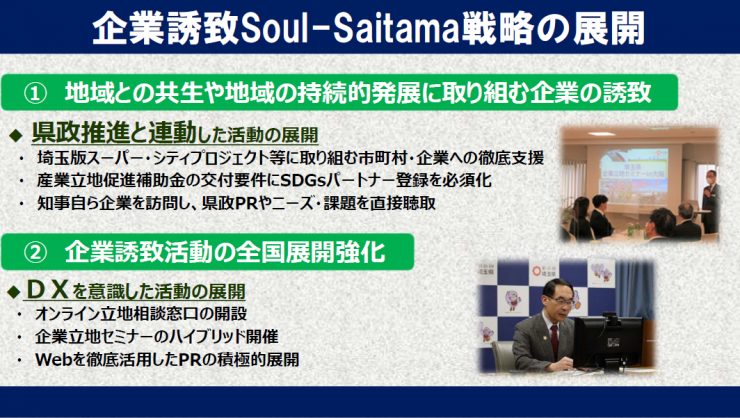 企業誘致Soul-Saitama戦略の展開

① 地域との共生や地域の持続的発展に取り組む企業の誘致

◆ 県政推進と連動した活動の展開

・ 埼玉版スーパー・シティプロジェクト等に取り組む市町村・企業への徹底支援
・ 産業立地促進補助金の交付要件にSDGsパートナー登録を必須化
・ 知事自ら企業を訪問し、県政PRやニーズ・課題を直接聴取

埼玉県 企業立地セミナーin大阪

② 企業誘致活動の全国展開強化

◆ ＤＸを意識した活動の展開

・ オンライン立地相談窓口の開設
・ 企業立地セミナーのハイブリッド開催
・ Webを徹底活用したPRの積極的展開

埼玉県